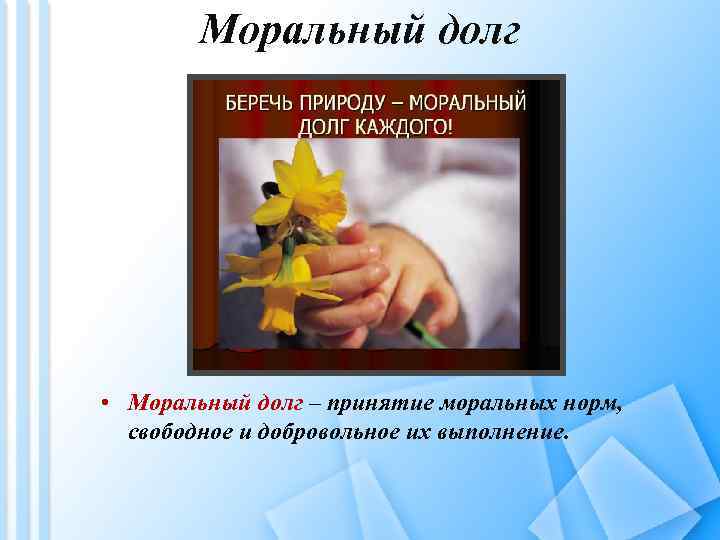 Моральный долг

БЕРЕЧЬ ПРИРОДУ – МОРАЛЬНЫЙ ДОЛГ КАЖДОГО!

• Моральный долг – принятие моральных норм, свободное и добровольное их выполнение.